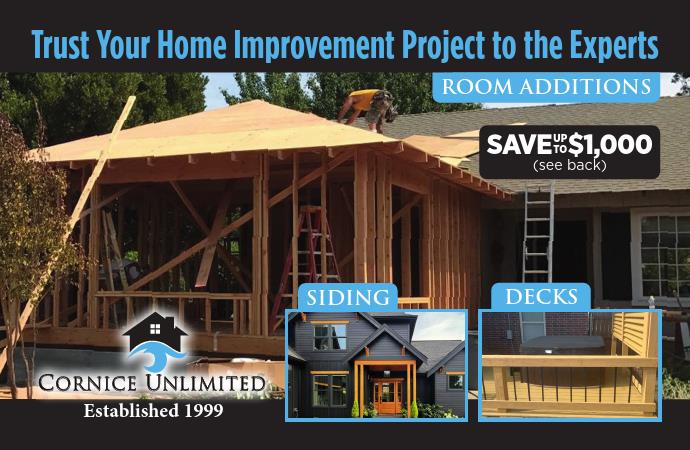 Trust Your Home Improvement Project to the Experts

ROOM ADDITIONS

SAVE UP TO $1,000 (see back)

SIDING

DECKS

CORNICE UNLIMITED
Established 1999